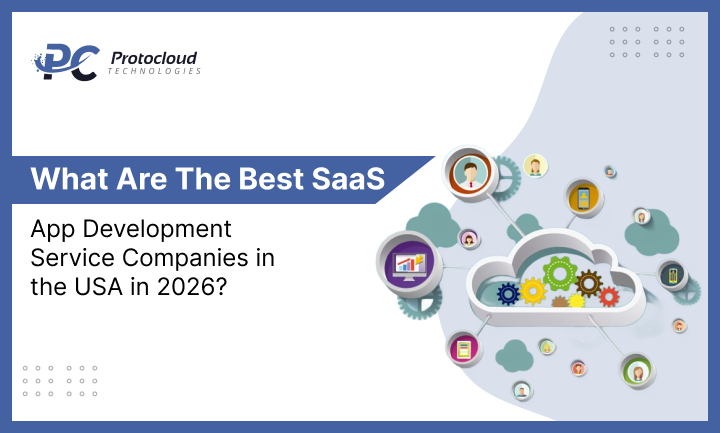 PC Protocloud TECHNOLOGIES

What Are The Best SaaS

App Development Service Companies in the USA in 2026?